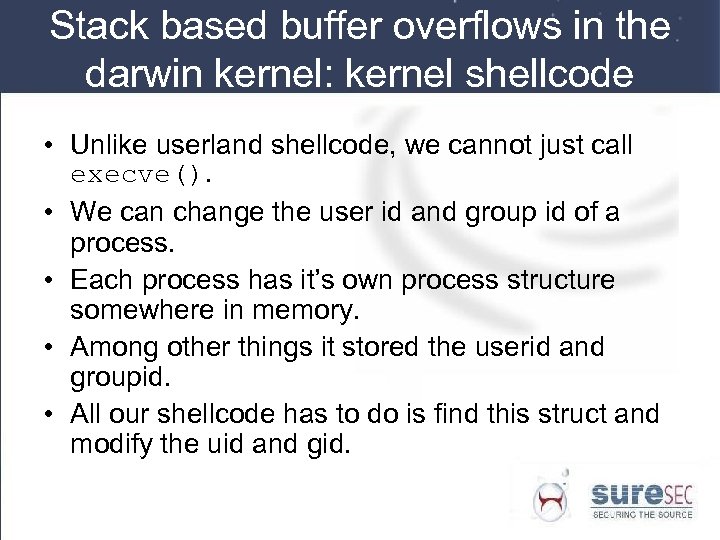 Stack based buffer overflows in the darwin kernel: kernel shellcode

• Unlike userland shellcode, we cannot just call execve().
• We can change the user id and group id of a process.
• Each process has it's own process structure somewhere in memory.
• Among other things it stored the userid and groupid.
• All our shellcode has to do is find this struct and modify the uid and gid.

sureSEC
SECURING THE SOURCE